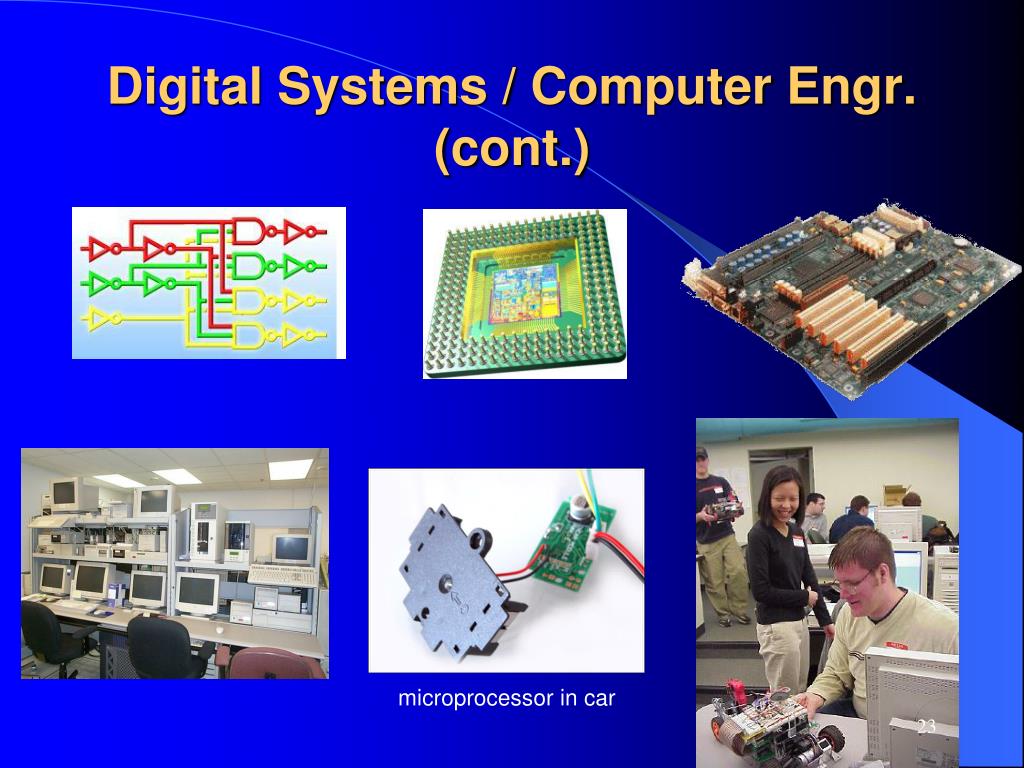 Digital Systems / Computer Engr. (cont.)

microprocessor in car

23